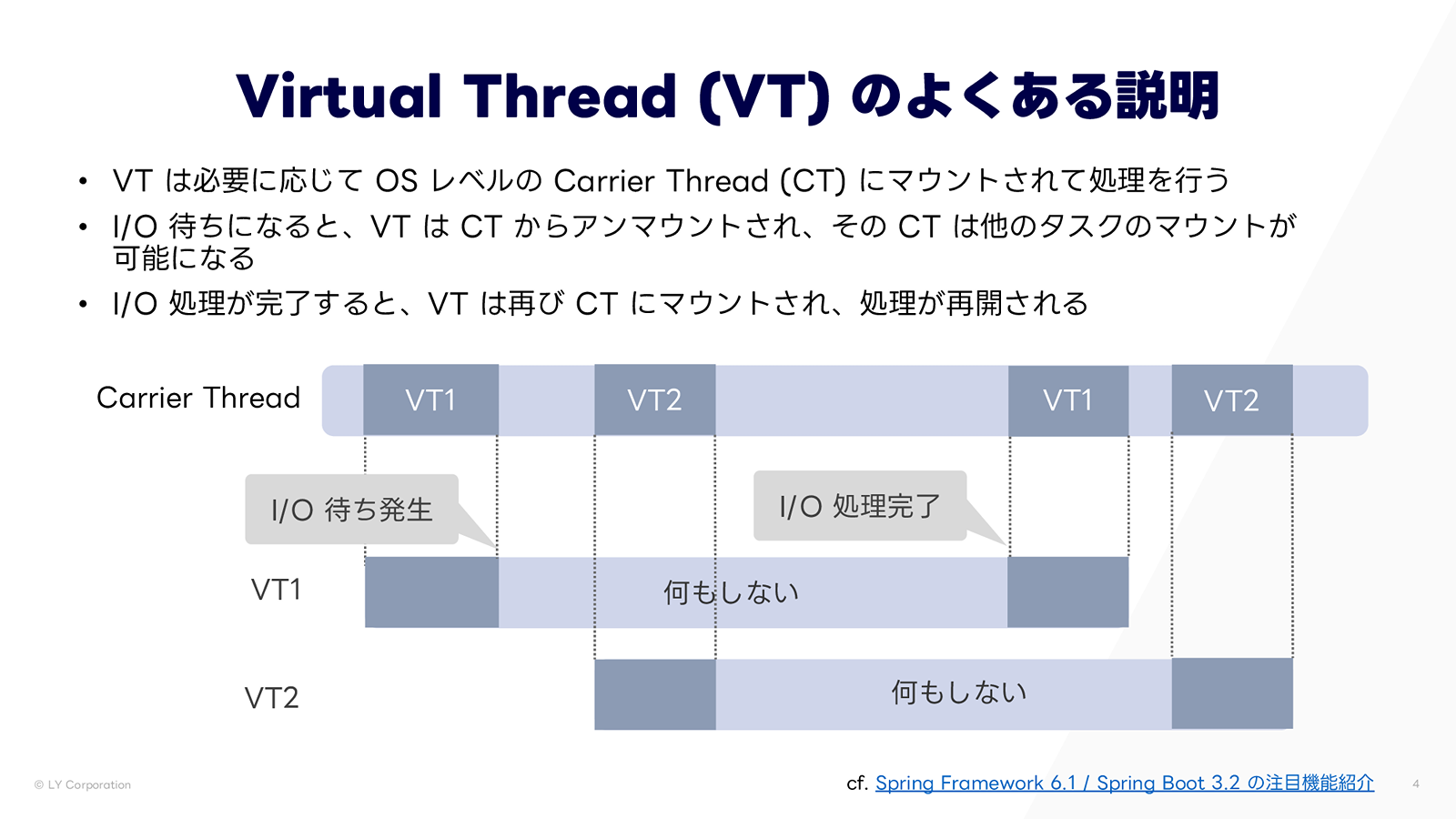 Virtual Thread (VT) のよくある説明

• VT は必要に応じて OS レベルの Carrier Thread (CT) にマウントされて処理を行う
• I/O 待ちになると、VT は CT からアンマウントされ、その CT は他のタスクのマウントが可能になる
• I/O 処理が完了すると、VT は再び CT にマウントされ、処理が再開される

Carrier Thread
VT1
VT2
VT1
VT2
I/O 待ち発生
I/O 処理完了
VT1
何もしない
VT2
何もしない

© LY Corporation
cf. Spring Framework 6.1 / Spring Boot 3.2 の注目機能紹介
4